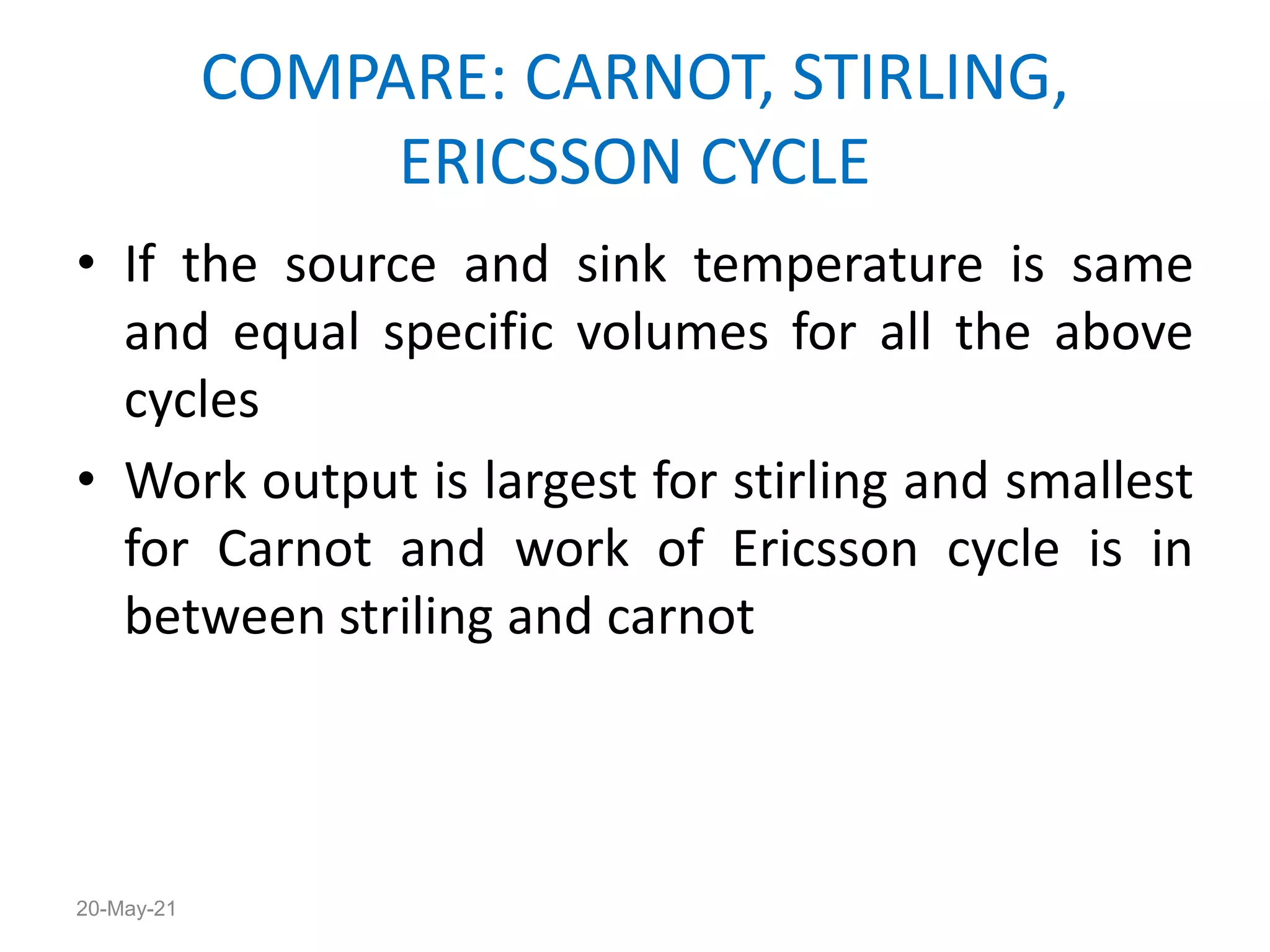 COMPARE: CARNOT, STIRLING, ERICSSON CYCLE

• If the source and sink temperature is same and equal specific volumes for all the above cycles

• Work output is largest for stirling and smallest for Carnot and work of Ericsson cycle is in between striling and carnot

20-May-21